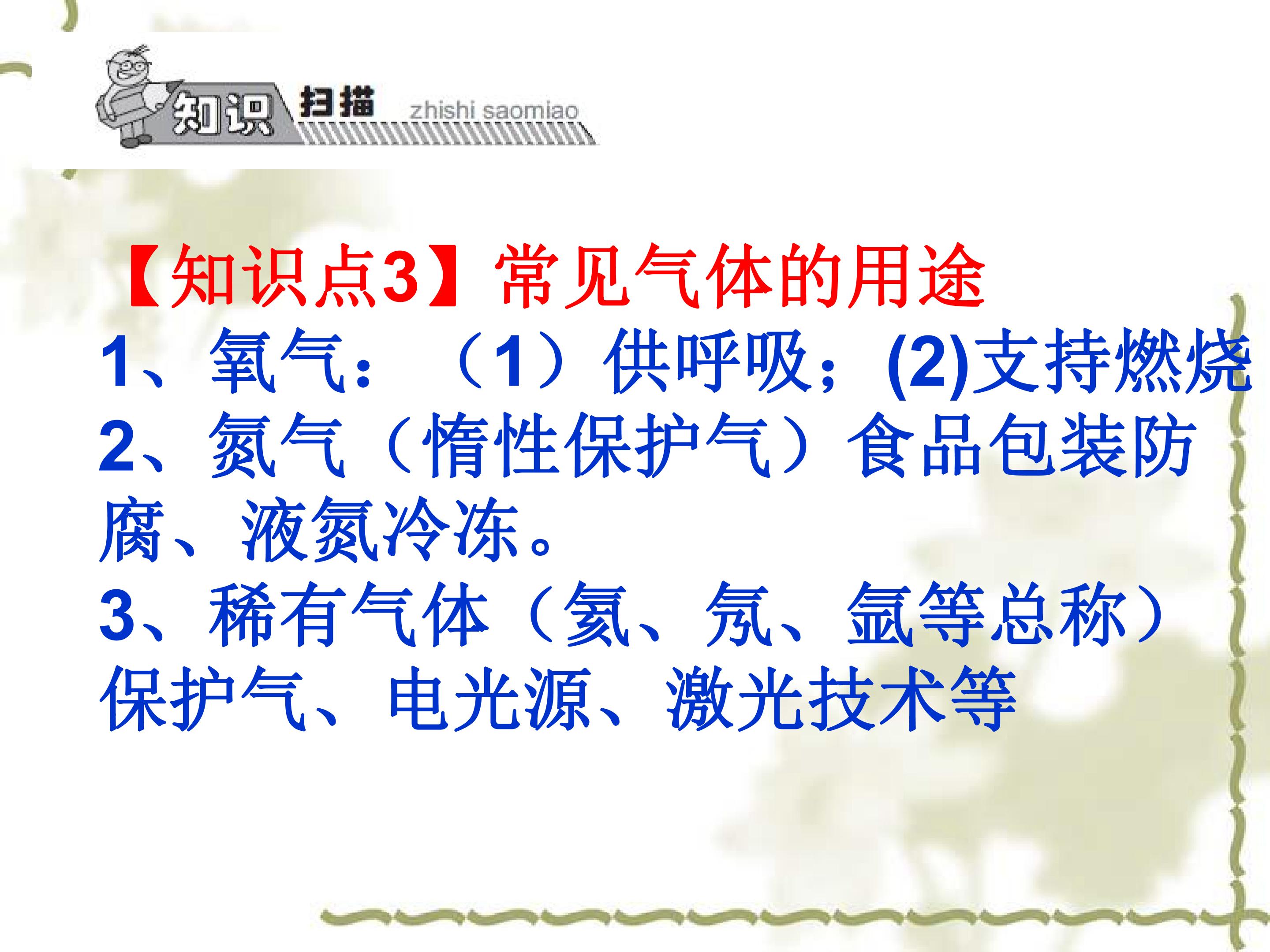 知识 扫描 zhishi saomiao

【知识点3】常见气体的用途

1、氧气：（1）供呼吸；(2)支持燃烧

2、氮气（惰性保护气）食品包装防腐、液氮冷冻。

3、稀有气体（氦、氖、氩等总称）保护气、电光源、激光技术等